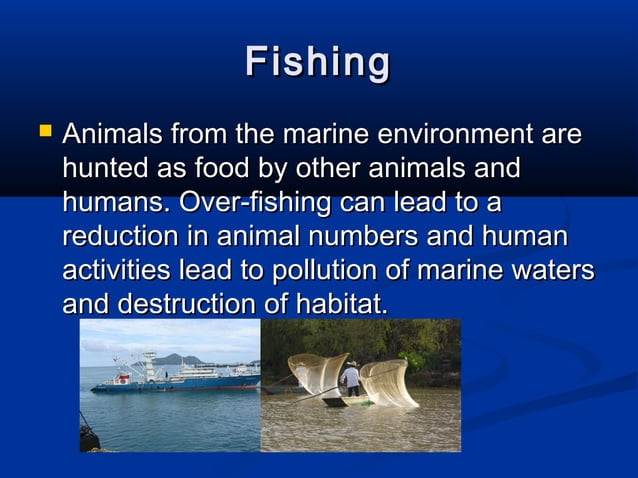 Fishing

Animals from the marine environment are hunted as food by other animals and humans. Over-fishing can lead to a reduction in animal numbers and human activities lead to pollution of marine waters and destruction of habitat.